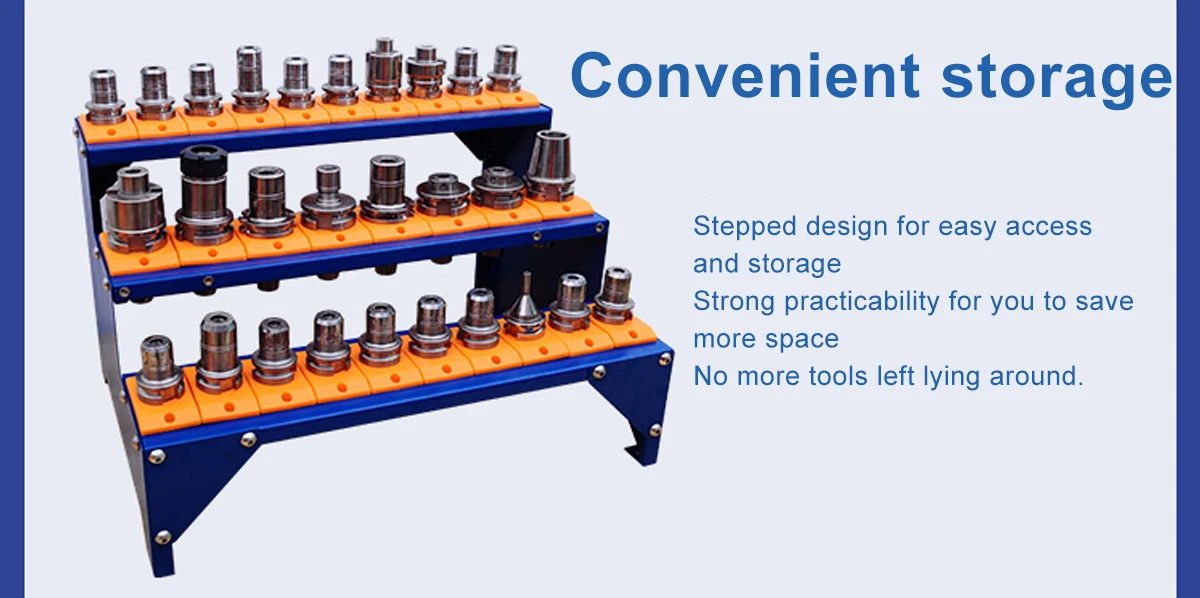 Convenient storage

Stepped design for easy access and storage
Strong practicability for you to save more space
No more tools left lying around.